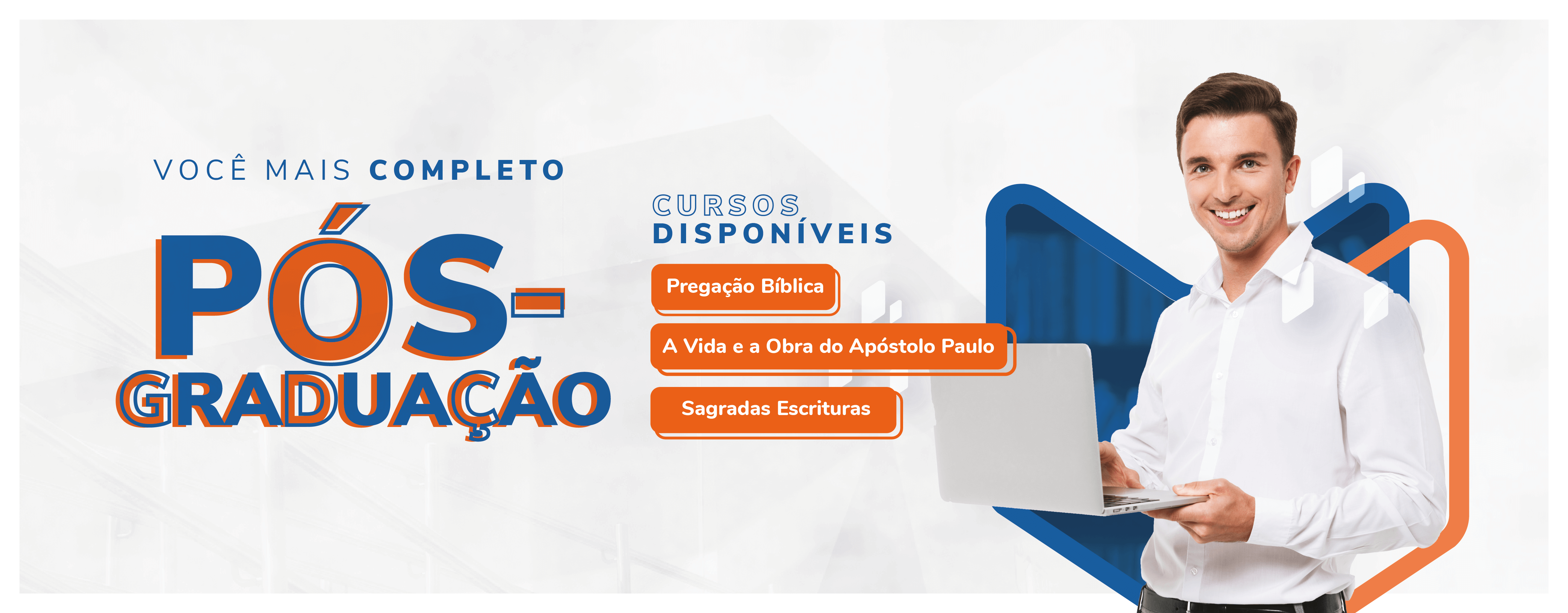 VOCÊ MAIS COMPLETO

PÓS-GRADUAÇÃO

CURSOS DISPONÍVEIS

Pregação Bíblica

A Vida e a Obra do Apóstolo Paulo

Sagradas Escrituras